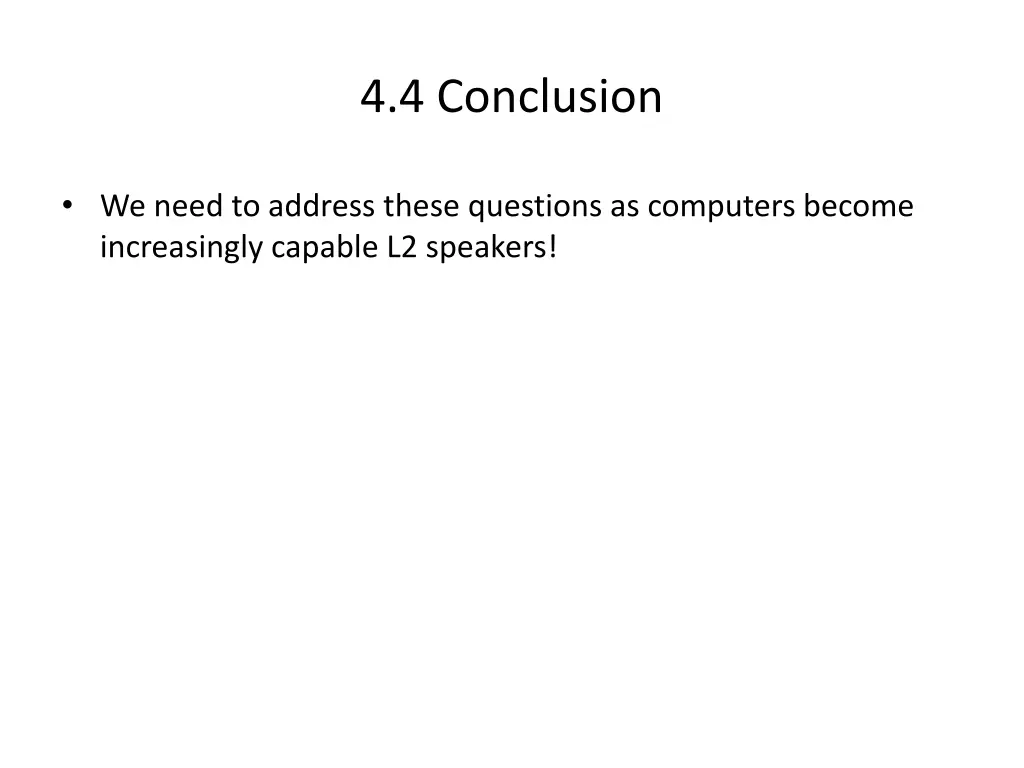 4.4 Conclusion

• We need to address these questions as computers become increasingly capable L2 speakers!